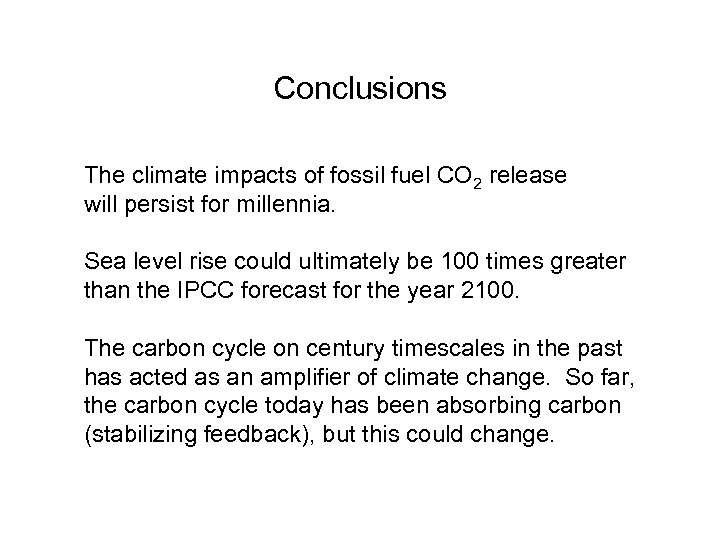 Conclusions

The climate impacts of fossil fuel $CO_2$ release will persist for millennia.

Sea level rise could ultimately be 100 times greater than the IPCC forecast for the year 2100.

The carbon cycle on century timescales in the past has acted as an amplifier of climate change. So far, the carbon cycle today has been absorbing carbon (stabilizing feedback), but this could change.